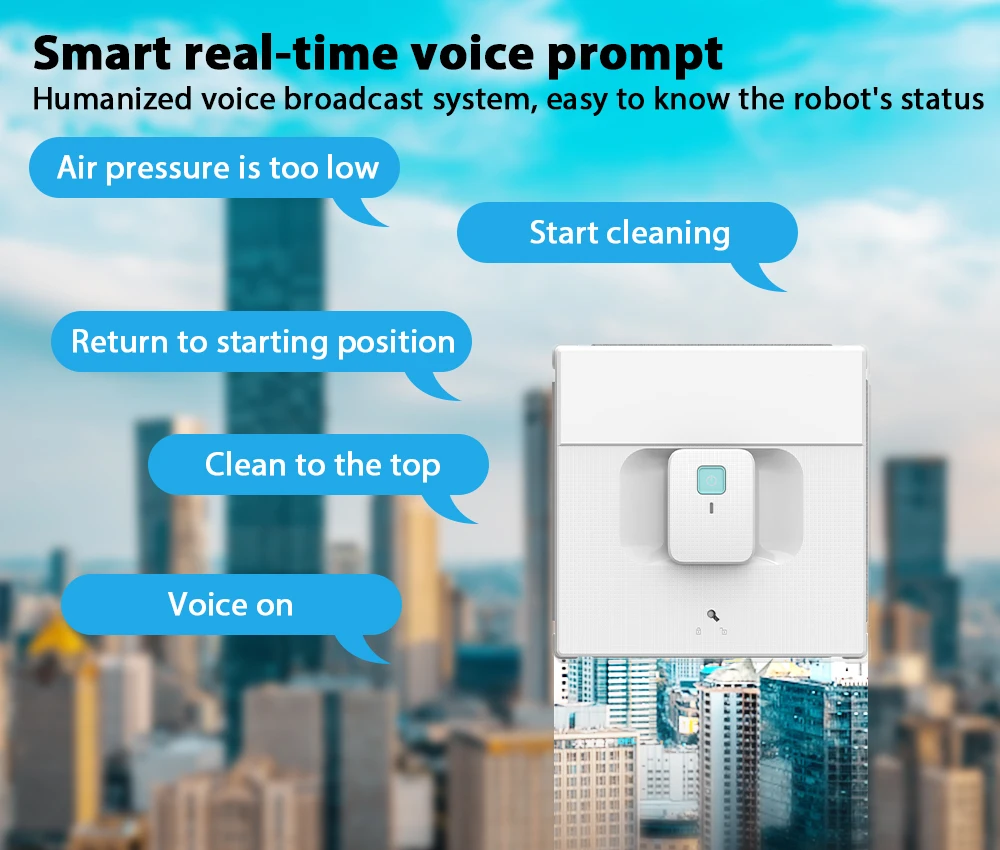 Smart real-time voice prompt

Humanized voice broadcast system, easy to know the robot's status

Air pressure is too low

Start cleaning

Return to starting position

Clean to the top

Voice on